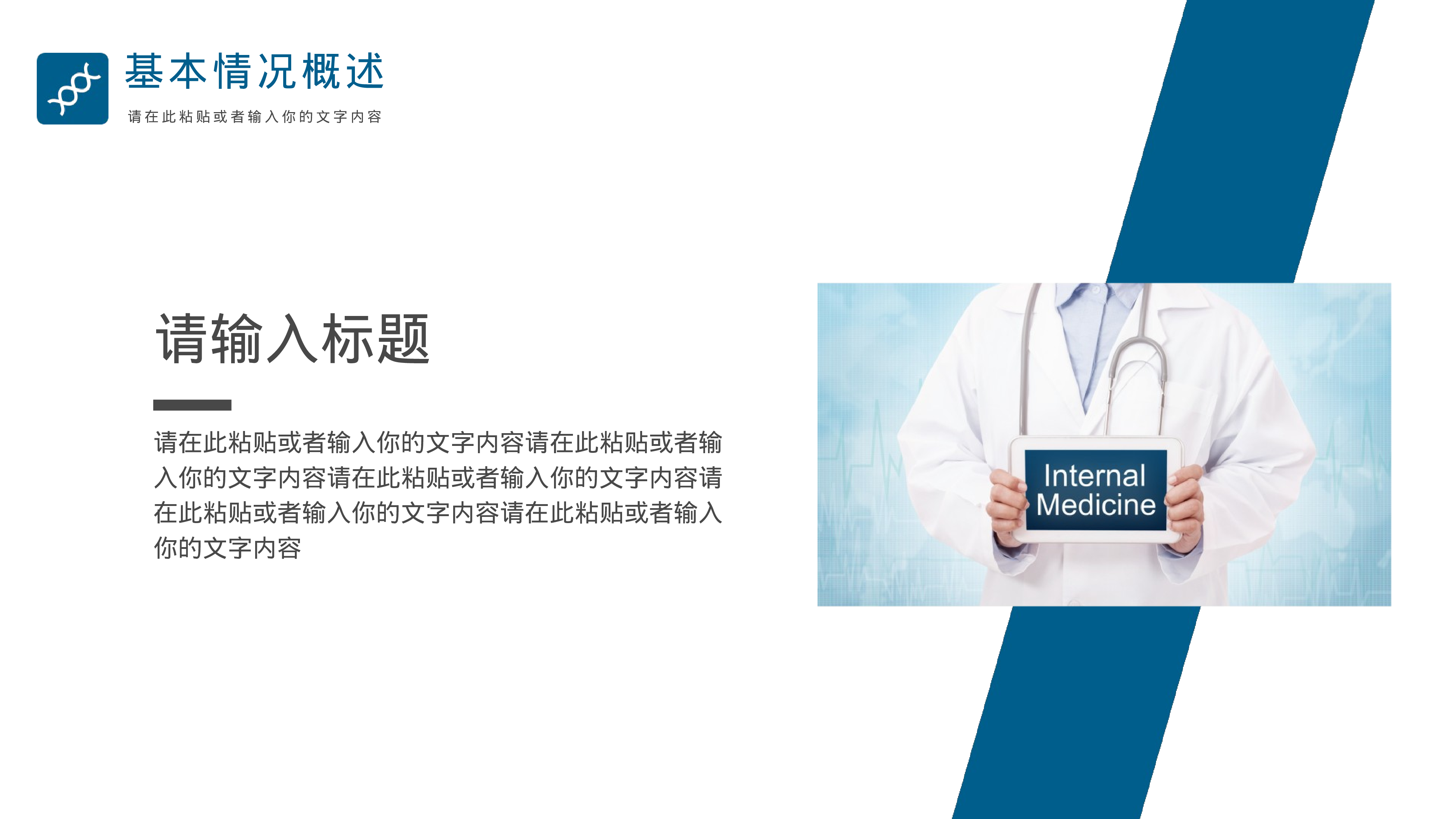 基本情况概述
请在此粘贴或者输入你的文字内容

请输入标题

请在此粘贴或者输入你的文字内容请在此粘贴或者输入你的文字内容请在此粘贴或者输入你的文字内容请在此粘贴或者输入你的文字内容请在此粘贴或者输入你的文字内容

Internal Medicine